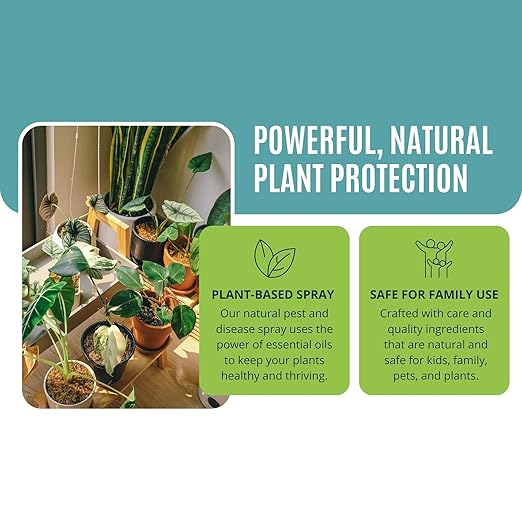 POWERFUL, NATURAL PLANT PROTECTION

PLANT-BASED SPRAY

Our natural pest and disease spray uses the power of essential oils to keep your plants healthy and thriving.

SAFE FOR FAMILY USE

Crafted with care and quality ingredients that are natural and safe for kids, family, pets, and plants.